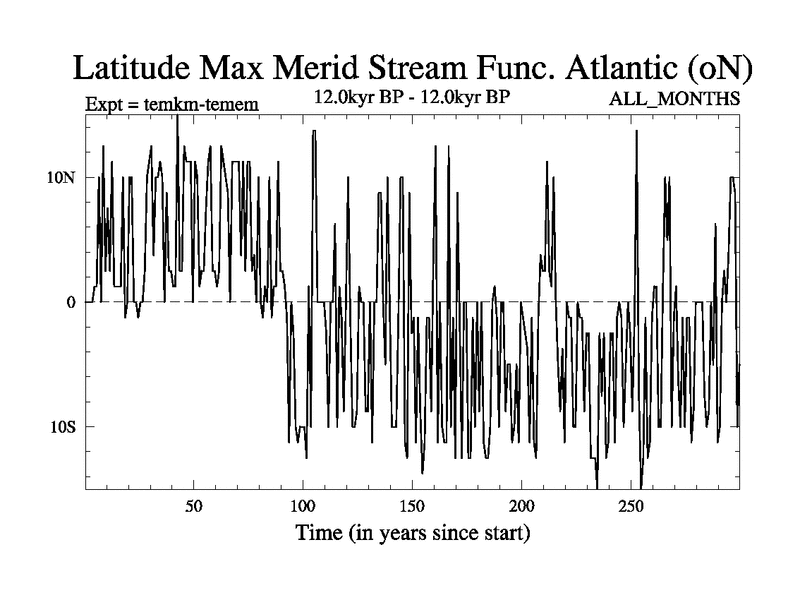 Latitude Max Merid Stream Func. Atlantic (oN)

Expt = temkm-temem

12.0kyr BP - 12.0kyr BP

ALL_MONTHS

10N

0

10S

50

100

150

200

250

Time (in years since start)